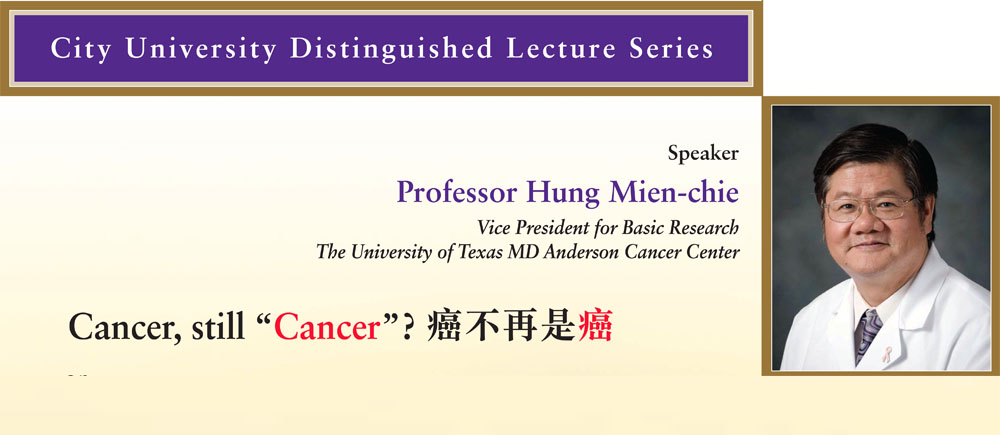 City University Distinguished Lecture Series

Speaker

Professor Hung Mien-chie

Vice President for Basic Research
The University of Texas MD Anderson Cancer Center

Cancer, still “Cancer”? 癌不再是癌